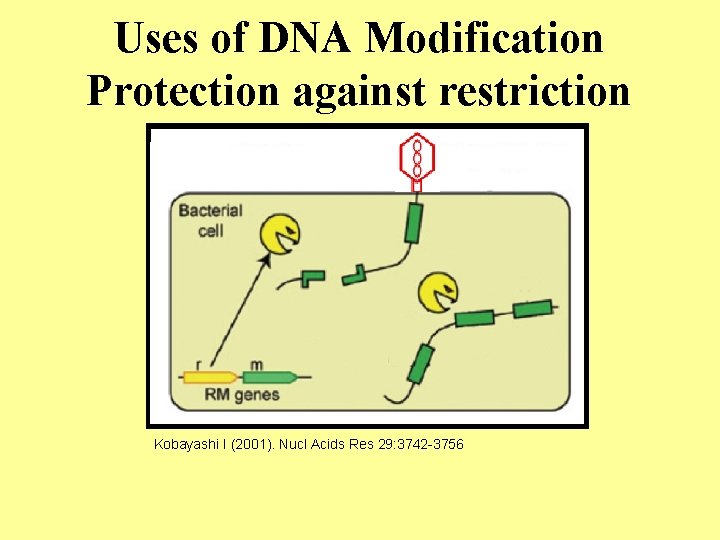 Uses of DNA Modification
Protection against restriction

Bacterial cell

r
m
RM genes

Kobayashi I (2001). Nucl Acids Res 29:3742-3756